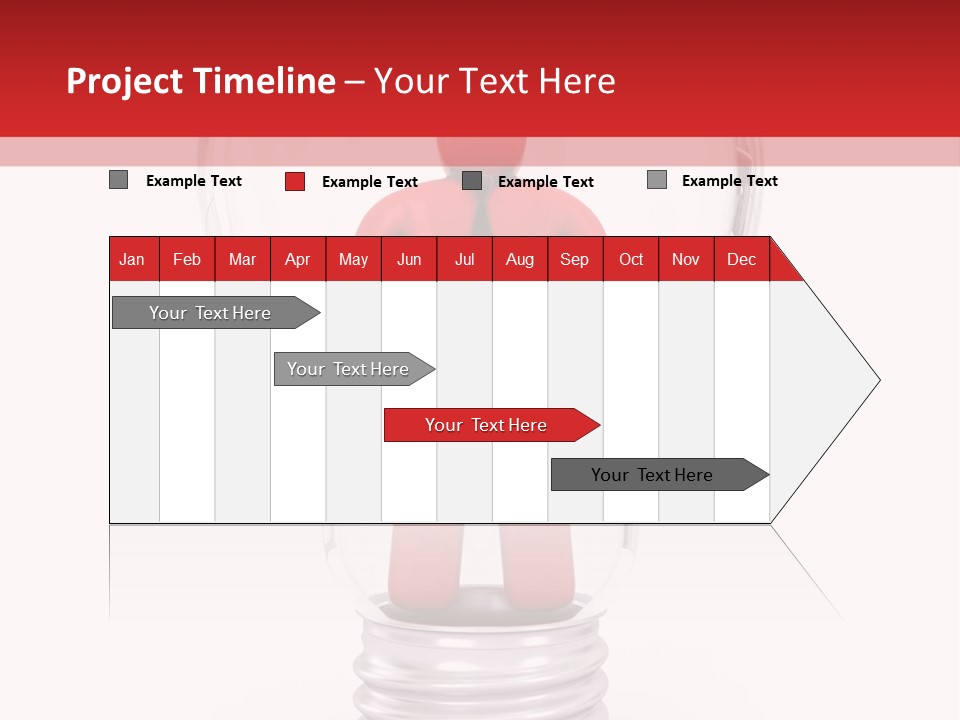 Project Timeline – Your Text Here

Example Text
Example Text
Example Text
Example Text

| Jan | Feb | Mar | Apr | May | Jun | Jul | Aug | Sep | Oct | Nov | Dec |
|---|---|---|---|---|---|---|---|---|---|---|---|

Your Text Here
Your Text Here
Your Text Here
Your Text Here